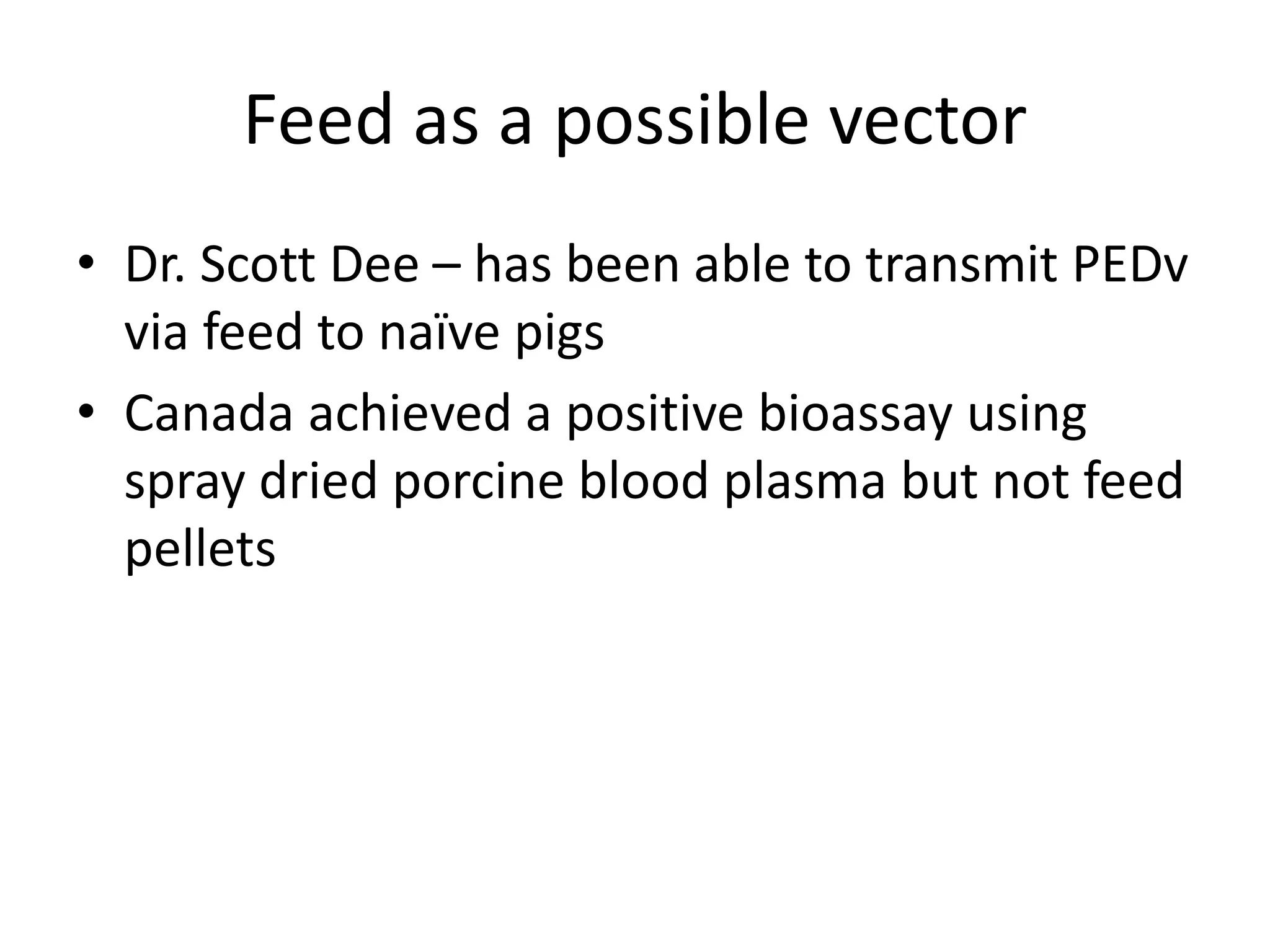 Feed as a possible vector

• Dr. Scott Dee – has been able to transmit PEDv via feed to naïve pigs
• Canada achieved a positive bioassay using spray dried porcine blood plasma but not feed pellets